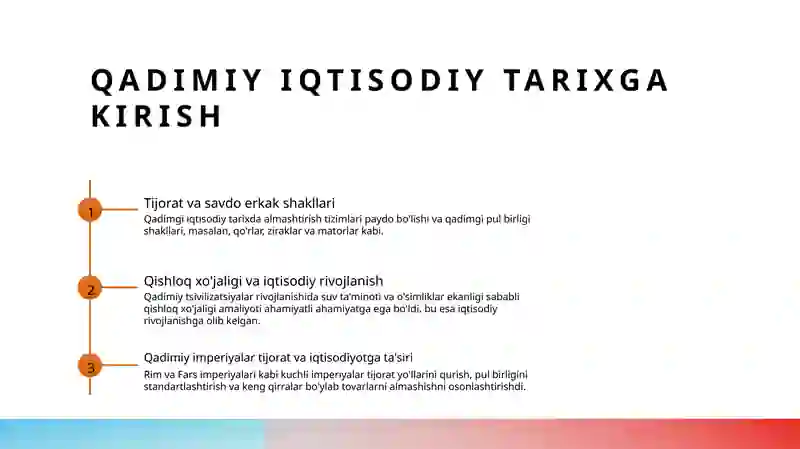 QADIMIY IQTISODIY TARIXGA KIRISH

1

Tijorat va savdo erkak shakllari

Qadimgi iqtisodiy tarixda almashtirish tizimlari paydo bo'lishi va qadimgi pul birligi shakllari, masalan, qo'rlar, ziraklar va matorlar kabi.

2

Qishloq xo'jaligi va iqtisodiy rivojlanish

Qadimiy tsivilizatsiyalar rivojlanishida suv ta'minoti va o'simliklar ekanligi sababli qishloq xo'jaligi amaliyoti ahamiyatli ahamiyatga ega bo'ldi, bu esa iqtisodiy rivojlanishga olib kelgan.

3

Qadimiy imperiyalar tijorat va iqtisodiyotga ta'siri

Rim va Fars imperiyalari kabi kuchli imperiyalar tijorat yo'llarini qurish, pul birligini standartlashtirish va keng qirralar bo'ylab tovarlarni almashishni osonlashtirishdi.